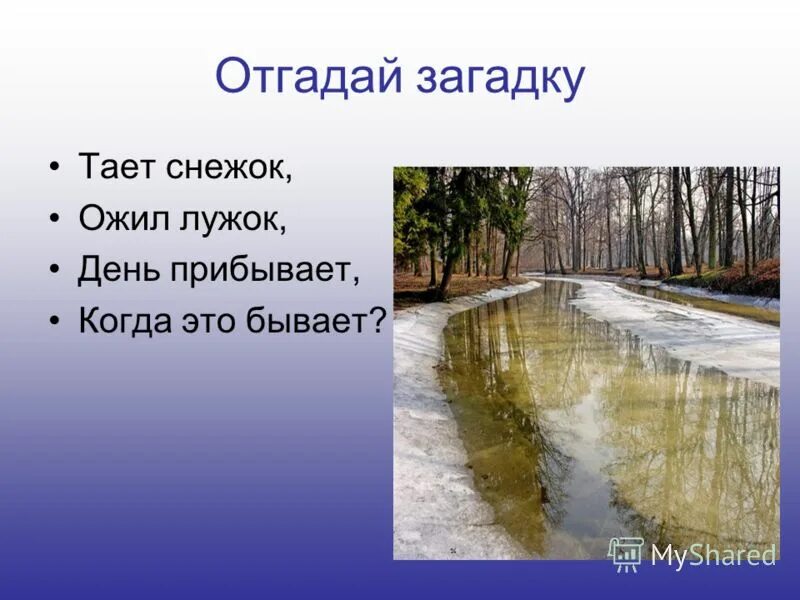 Отгадай загадку

• Тает снежок,
• Ожил лужок,
• День прибывает,
• Когда это бывает?

MyShared